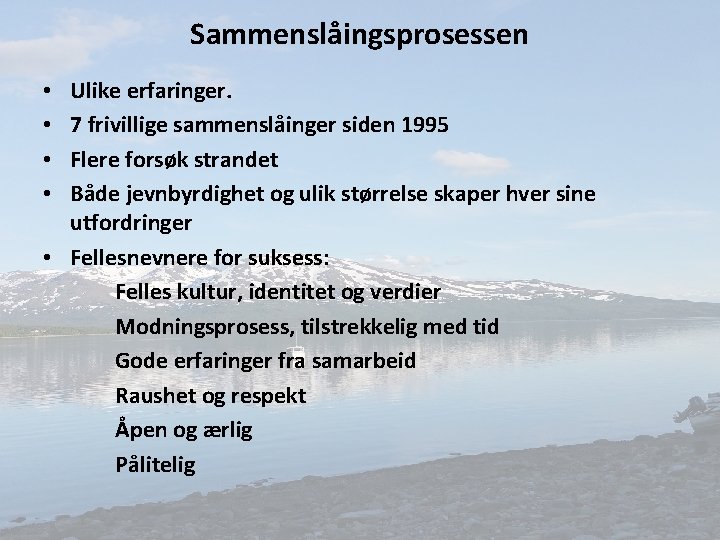 Sammenslåingsprosessen

• Ulike erfaringer.
• 7 frivillige sammenslåinger siden 1995
• Flere forsøk strandet
• Både jevnbyrdighet og ulik størrelse skaper hver sine utfordringer
• Fellesnevnere for suksess:
Felles kultur, identitet og verdier
Modningsprosess, tilstrekkelig med tid
Gode erfaringer fra samarbeid
Raushet og respekt
Åpen og ærlig
Pålitelig